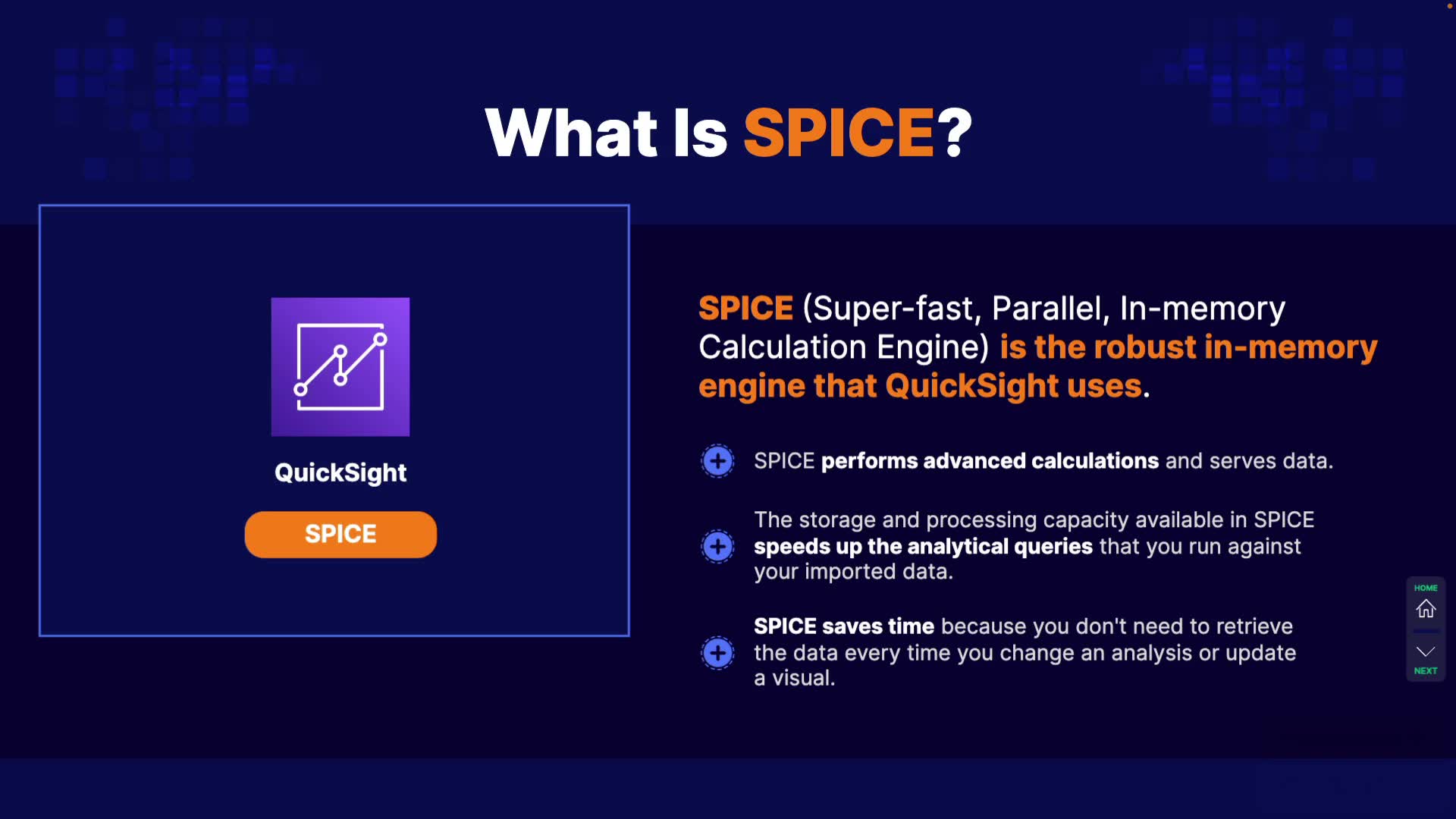 What Is SPICE?

QuickSight

SPICE

SPICE (Super-fast, Parallel, In-memory Calculation Engine) is the robust in-memory engine that QuickSight uses.

SPICE performs advanced calculations and serves data.

The storage and processing capacity available in SPICE speeds up the analytical queries that you run against your imported data.

SPICE saves time because you don't need to retrieve the data every time you change an analysis or update a visual.

HOME

NEXT